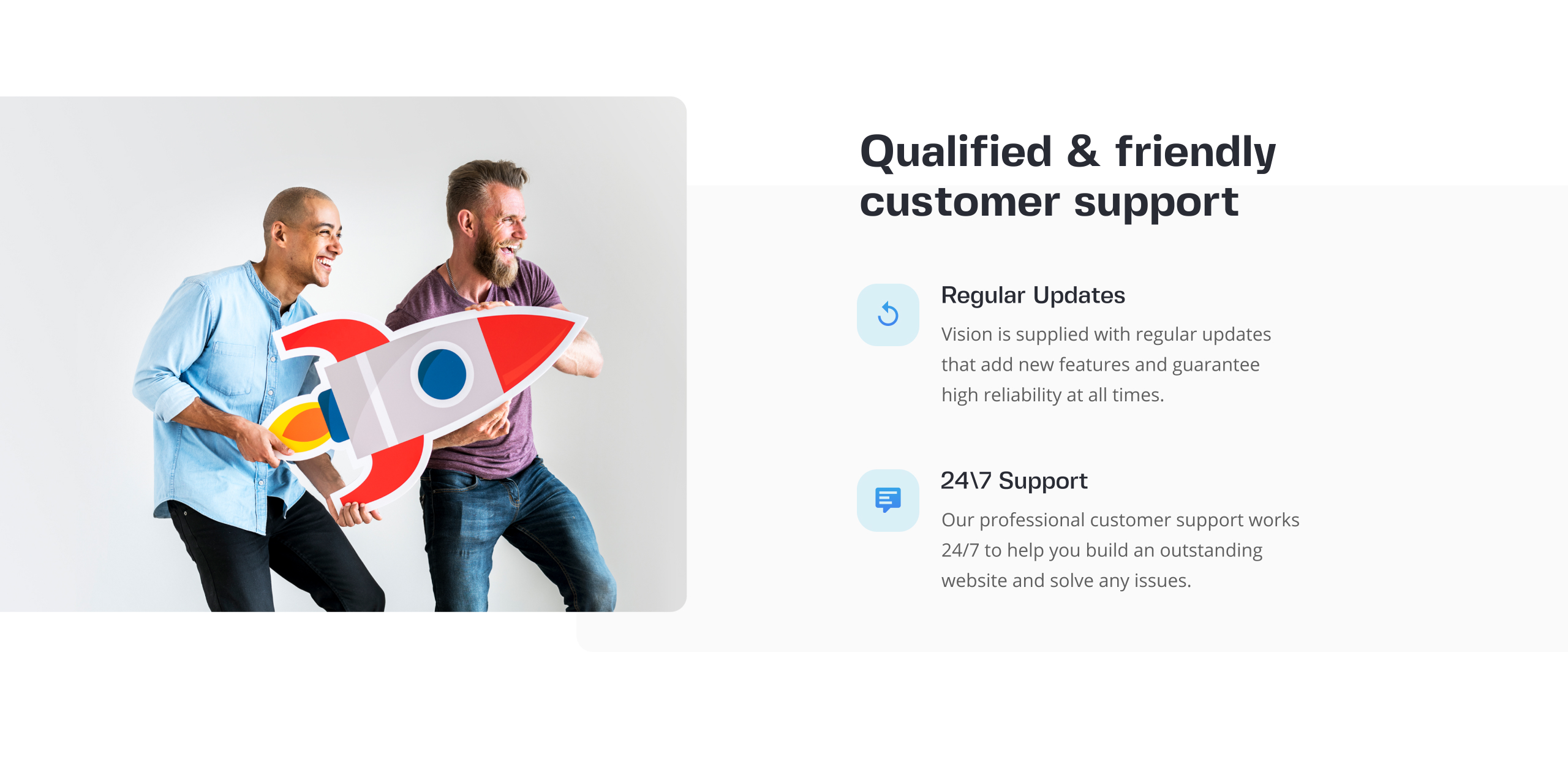 Qualified & friendly customer support

Regular Updates

Vision is supplied with regular updates that add new features and guarantee high reliability at all times.

24\7 Support

Our professional customer support works 24/7 to help you build an outstanding website and solve any issues.